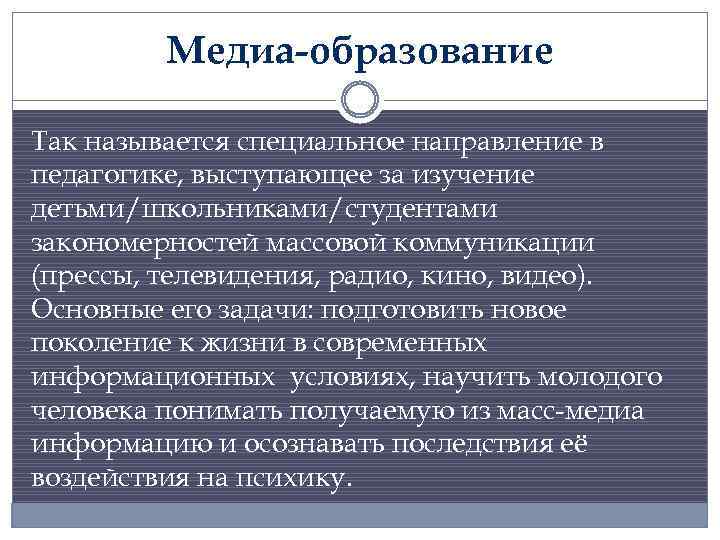 Медиа-образование

Так называется специальное направление в педагогике, выступающее за изучение детьми/школьниками/студентами закономерностей массовой коммуникации (прессы, телевидения, радио, кино, видео). Основные его задачи: подготовить новое поколение к жизни в современных информационных  условиях, научить молодого человека понимать получаемую из масс-медиа информацию и осознавать последствия её воздействия на психику.